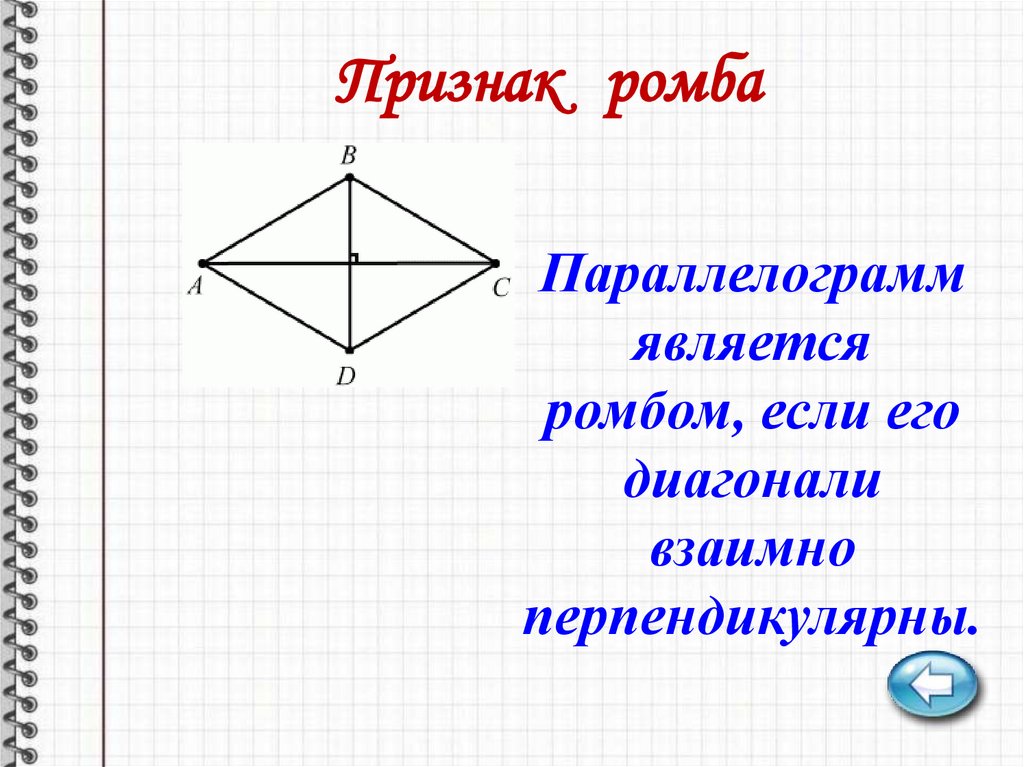 Признак ромба

B
A
C
D

Параллелограмм является ромбом, если его диагонали взаимно перпендикулярны.